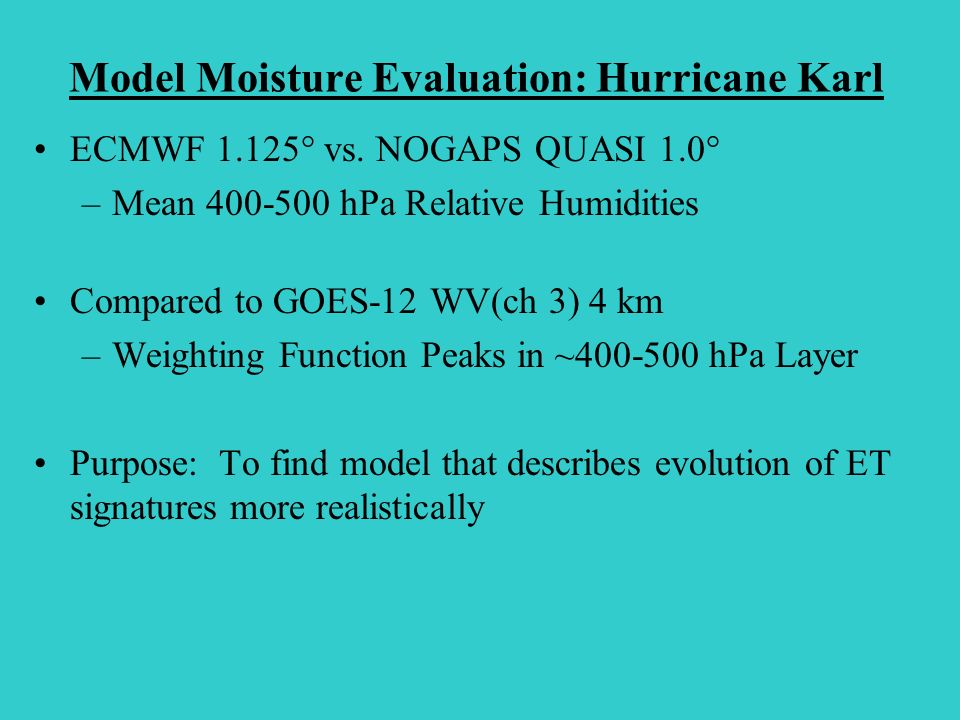 Model Moisture Evaluation: Hurricane Karl

• ECMWF 1.125° vs. NOGAPS QUASI 1.0°
– Mean 400-500 hPa Relative Humidities

• Compared to GOES-12 WV(ch 3) 4 km
– Weighting Function Peaks in ~400-500 hPa Layer

• Purpose: To find model that describes evolution of ET signatures more realistically